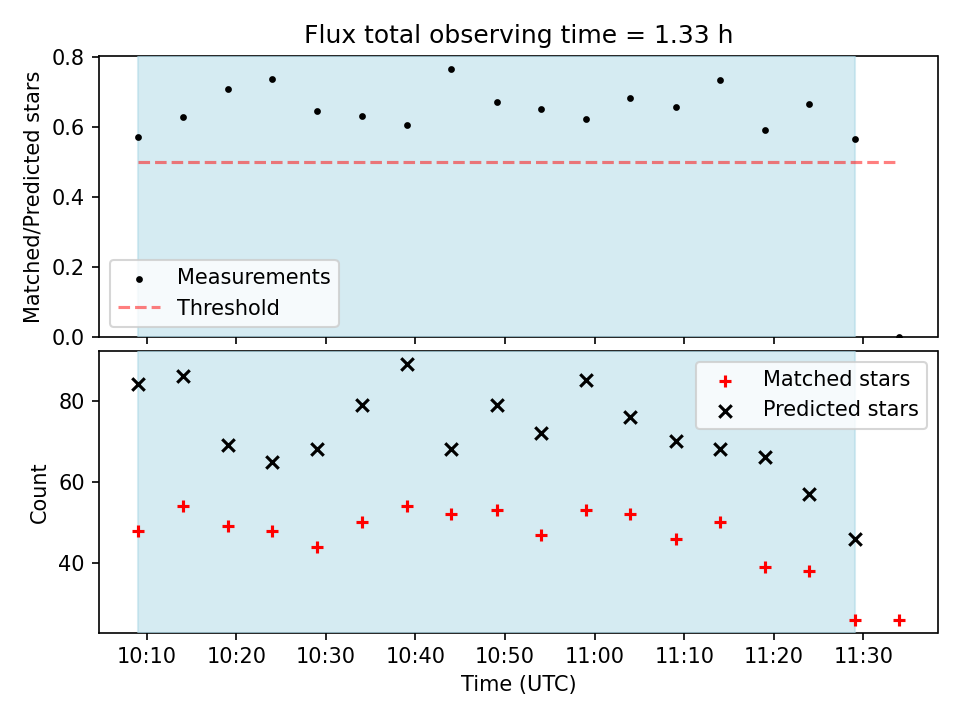 Flux total observing time = 1.33 h

Matched/Predicted stars

0.8
0.6
0.4
0.2
0.0

Measurements
Threshold

Count

80
60
40

Matched stars
Predicted stars

10:10 10:20 10:30 10:40 10:50 11:00 11:10 11:20 11:30

Time (UTC)